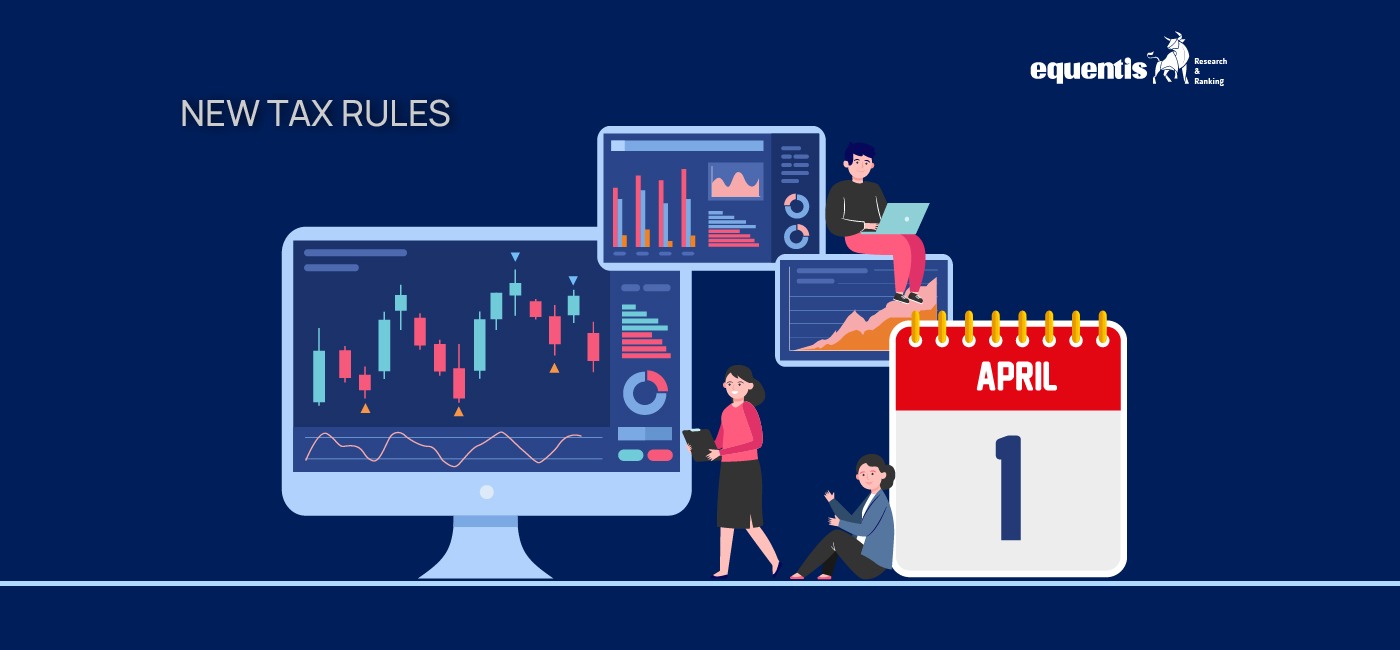 equentis Research & Ranking

NEW TAX RULES

APRIL

1